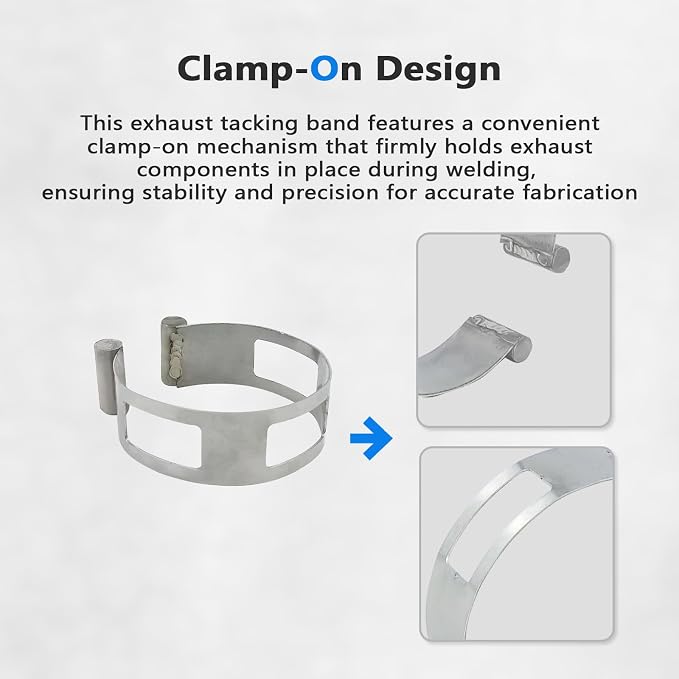 Clamp-On Design

This exhaust tacking band features a convenient clamp-on mechanism that firmly holds exhaust components in place during welding, ensuring stability and precision for accurate fabrication